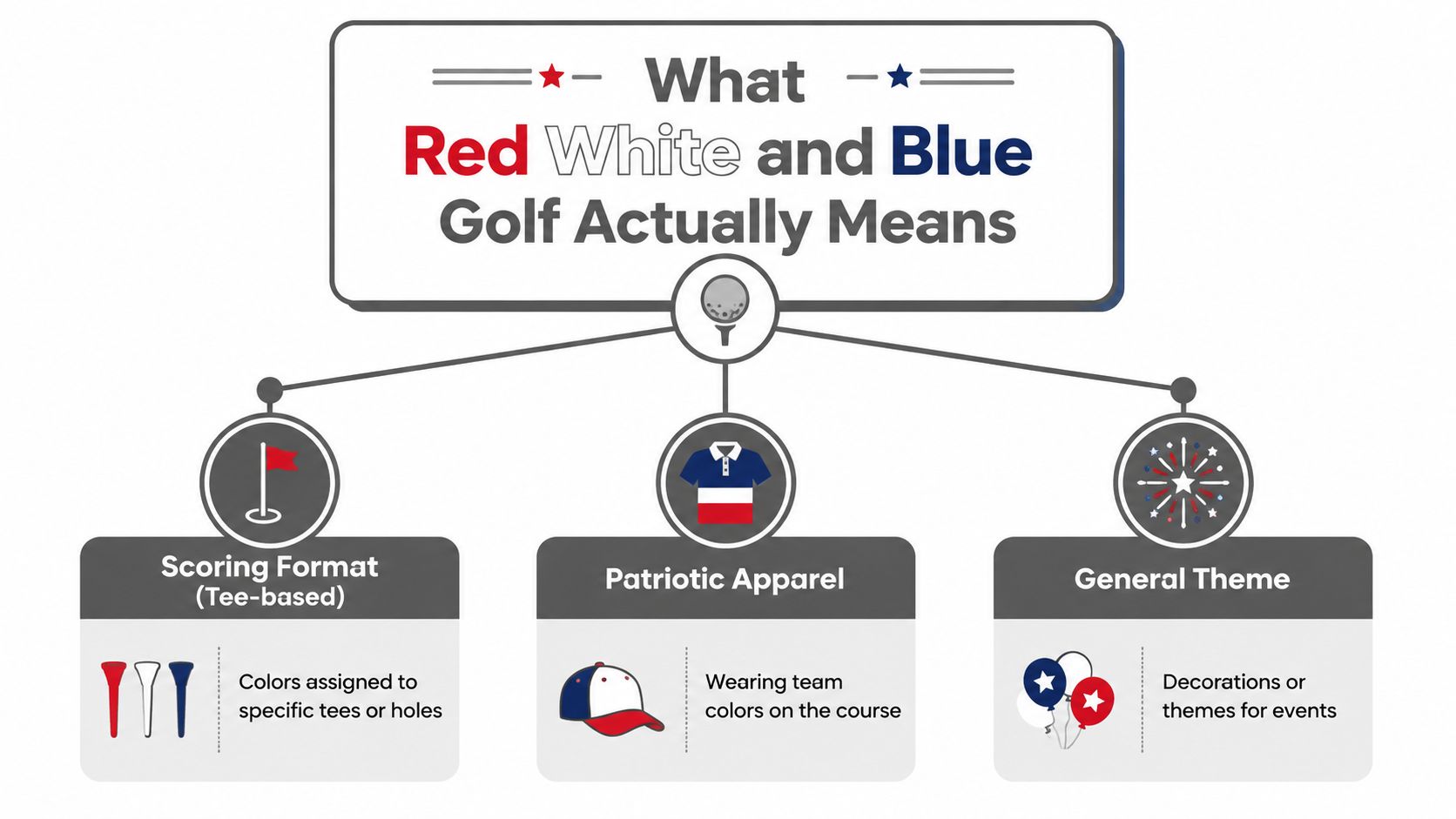 What
Red White and Blue
Golf Actually Means

Scoring Format
(Tee-based)

Colors assigned to specific tees or holes

Patriotic Apparel

Wearing team colors on the course

General Theme

Decorations or themes for events